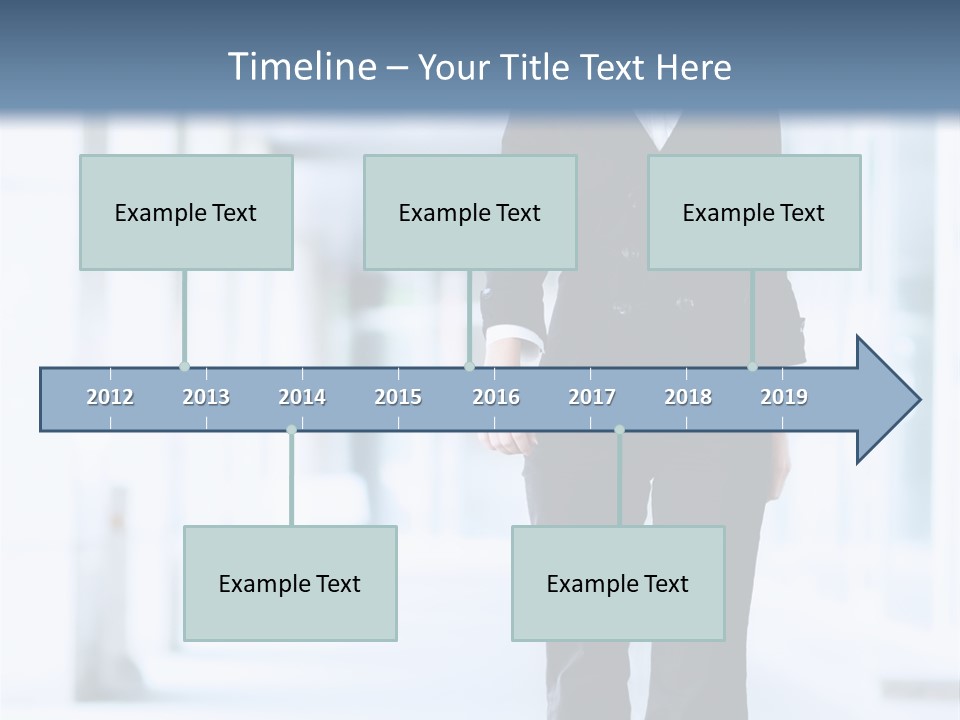 Timeline – Your Title Text Here

Example Text

Example Text

Example Text

2012 2013 2014 2015 2016 2017 2018 2019

Example Text

Example Text